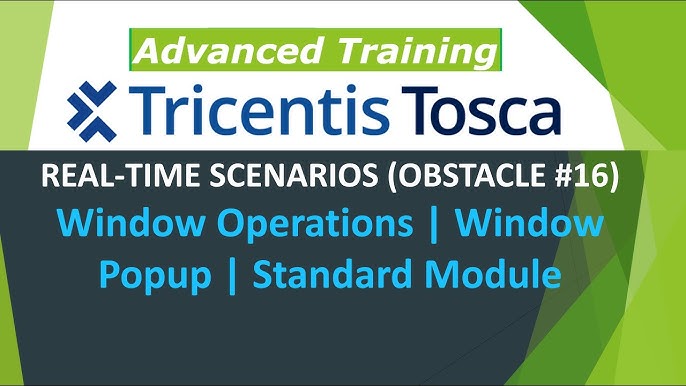 Advanced Training

Tricentis Tosca

REAL-TIME SCENARIOS (OBSTACLE #16)

Window Operations | Window Popup | Standard Module